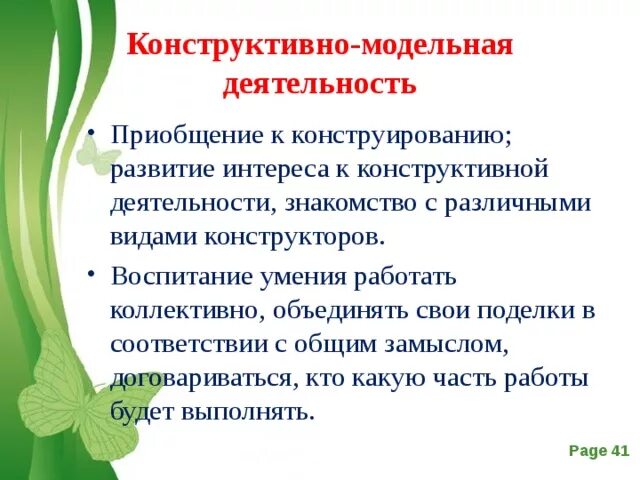 Конструктивно-модельная деятельность

• Приобщение к конструированию; развитие интереса к конструктивной деятельности, знакомство с различными видами конструкторов.

• Воспитание умения работать коллективно, объединять свои поделки в соответствии с общим замыслом, договариваться, кто какую часть работы будет выполнять.

Page 41